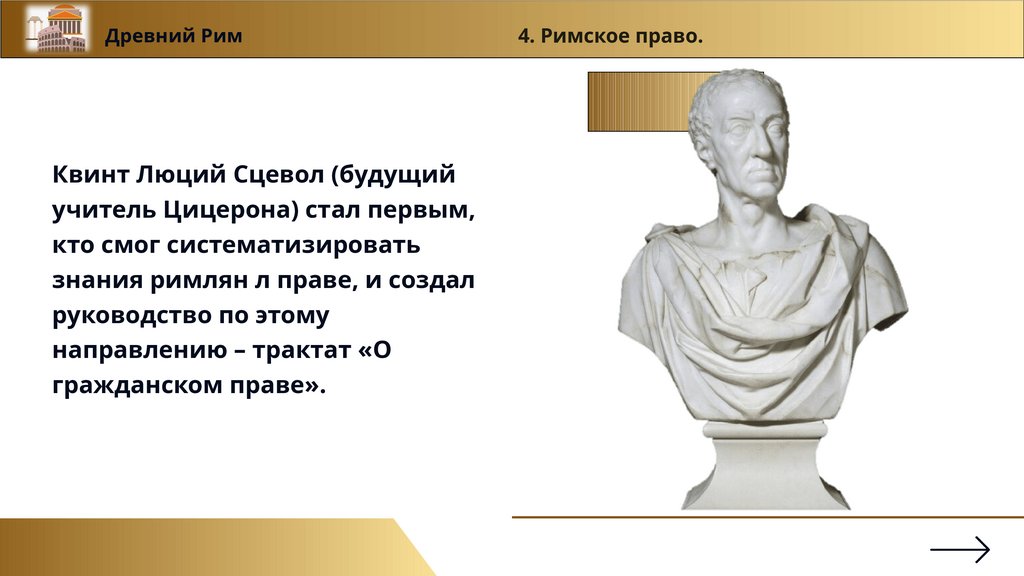 Древний Рим

4. Римское право.

Квинт Люций Сцевол (будущий учитель Цицерона) стал первым, кто смог систематизировать знания римлян л праве, и создал руководство по этому направлению – трактат «О гражданском праве».